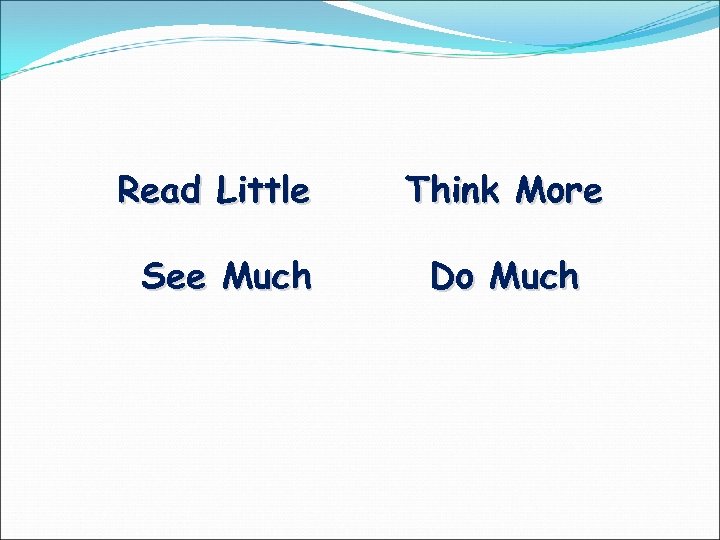 Read Little Think More

See Much Do Much